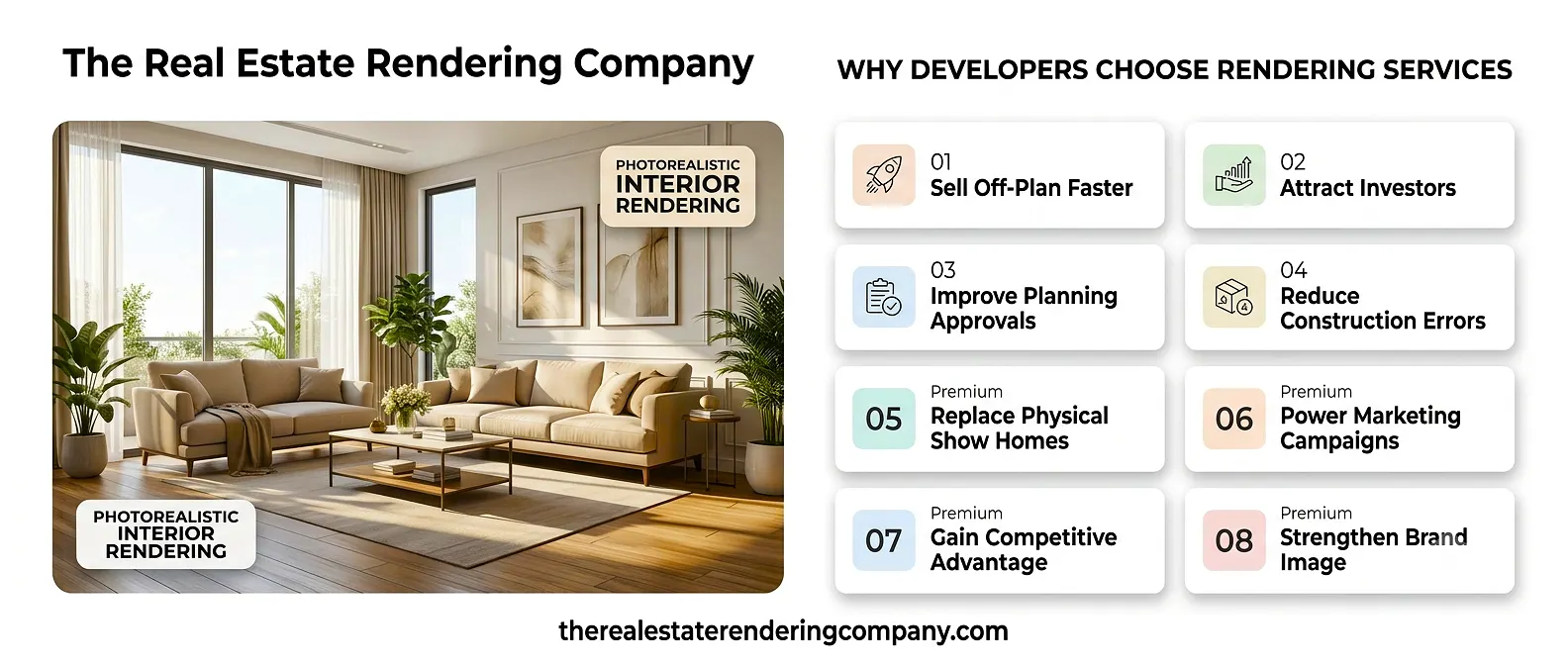 The Real Estate Rendering Company

PHOTOREALISTIC INTERIOR RENDERING

PHOTOREALISTIC INTERIOR RENDERING

WHY DEVELOPERS CHOOSE RENDERING SERVICES

01
Sell Off-Plan Faster

02
Attract Investors

03
Improve Planning Approvals

04
Reduce Construction Errors

05
Premium
Replace Physical Show Homes

06
Premium
Power Marketing Campaigns

07
Premium
Gain Competitive Advantage

08
Premium
Strengthen Brand Image

therealestaterenderingcompany.com